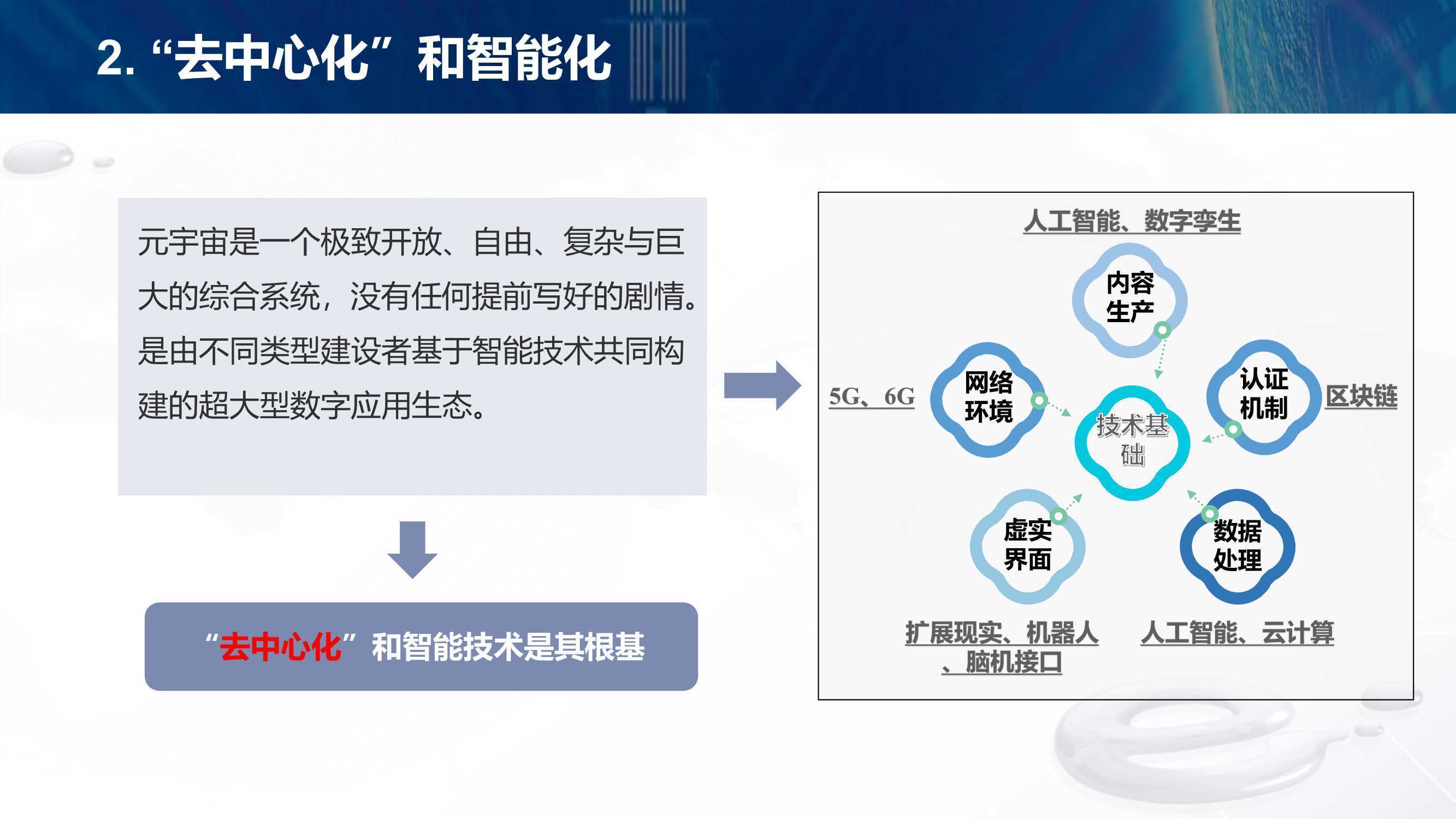 2. “去中心化”和智能化

元宇宙是一个极致开放、自由、复杂与巨大的综合系统，没有任何提前写好的剧情。是由不同类型建设者基于智能技术共同构建的超大型数字应用生态。

“去中心化”和智能技术是其根基

人工智能、数字孪生

内容生产

5G、6G

网络环境

技术基础

认证机制

区块链

虚实界面

数据处理

扩展现实、机器人、脑机接口

人工智能、云计算